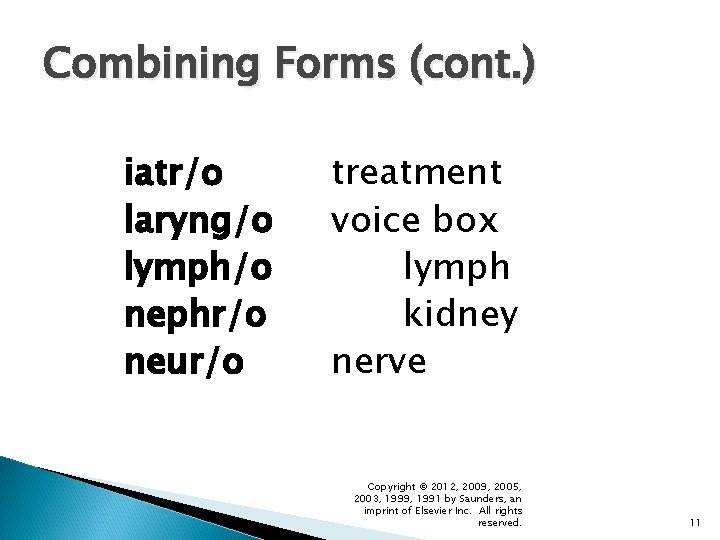 Combining Forms (cont.)

iatr/o treatment
laryng/o voice box
lymph/o lymph
nephr/o kidney
neur/o nerve

Copyright © 2012, 2009, 2005, 2003, 1999, 1991 by Saunders, an imprint of Elsevier Inc. All rights reserved.

11